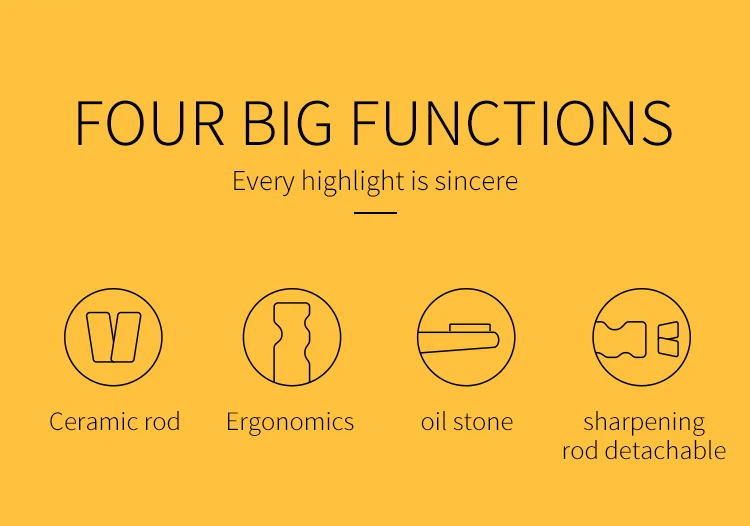 FOUR BIG FUNCTIONS

Every highlight is sincere

Ceramic rod

Ergonomics

oil stone

sharpening rod detachable